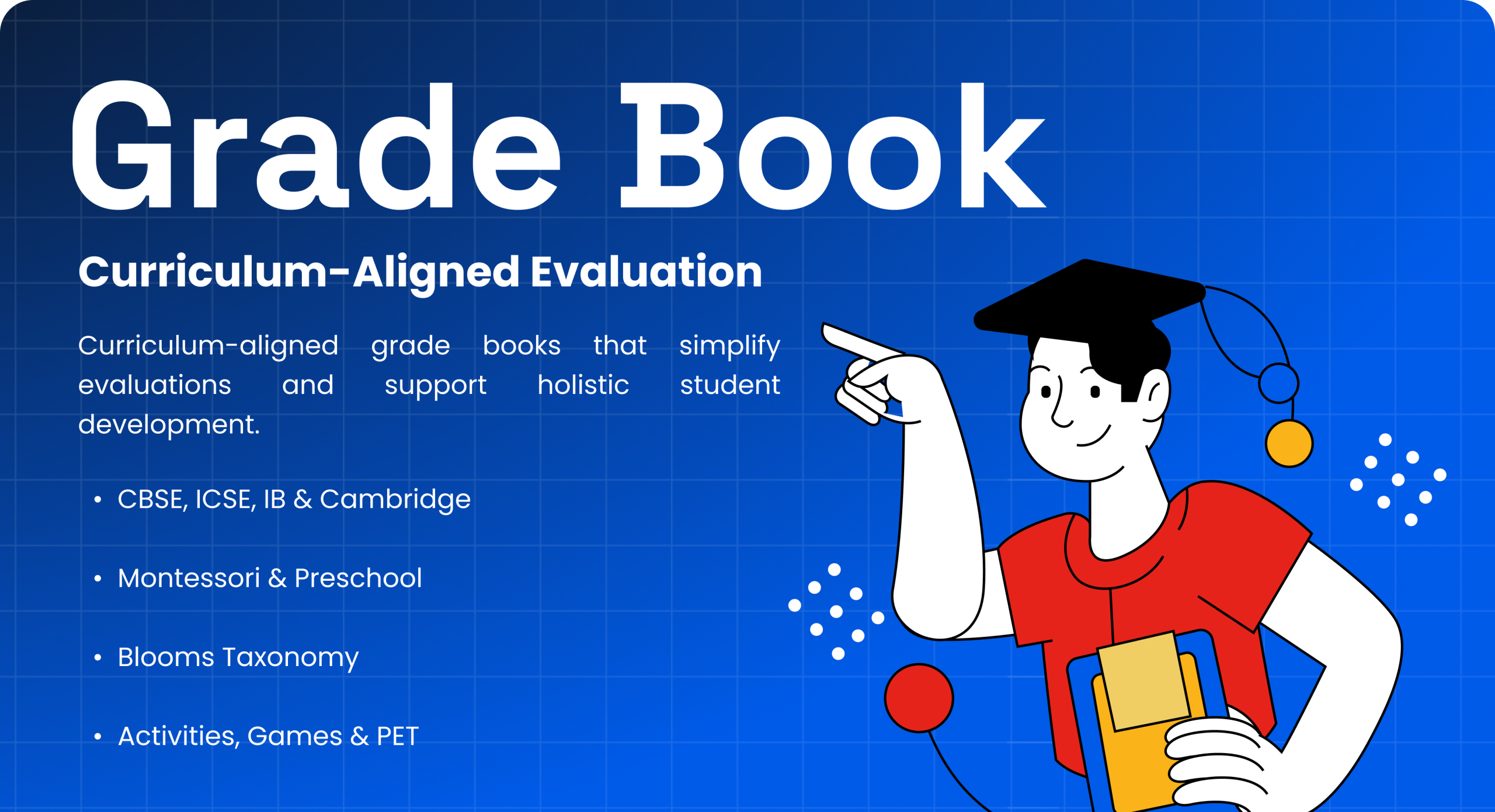 Grade Book

Curriculum-Aligned Evaluation

Curriculum-aligned grade books that simplify evaluations and support holistic student development.

• CBSE, ICSE, IB & Cambridge

• Montessori & Preschool

• Blooms Taxonomy

• Activities, Games & PET